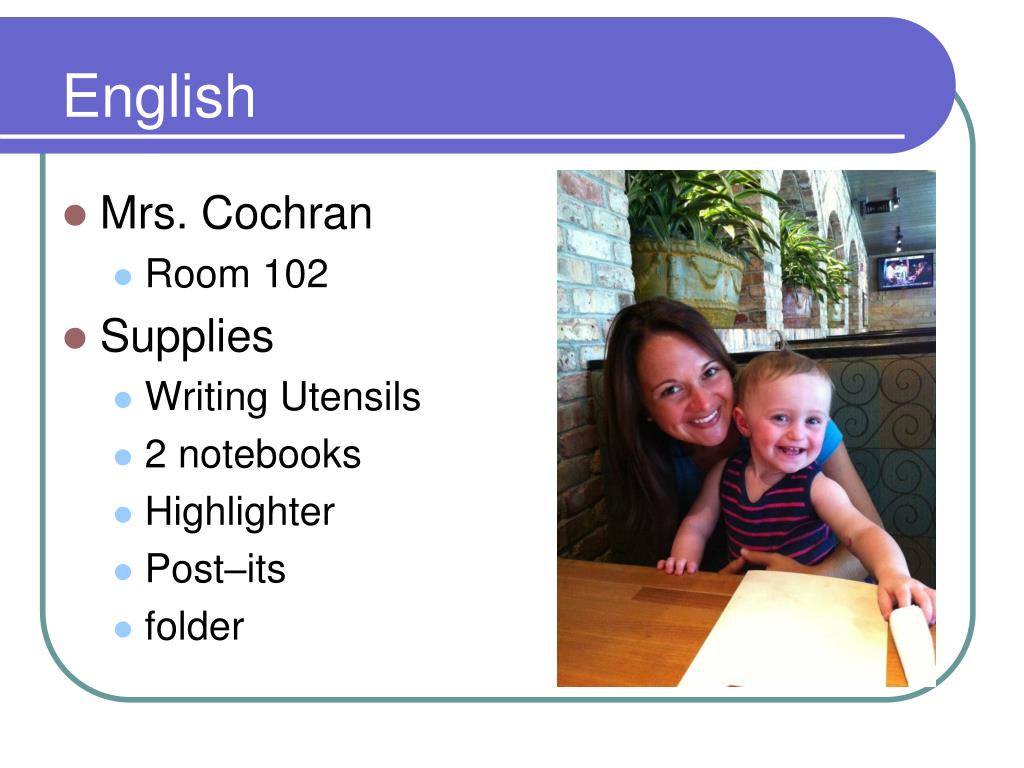 English

- Mrs. Cochran
  - Room 102
- Supplies
  - Writing Utensils
  - 2 notebooks
  - Highlighter
  - Post–its
  - folder